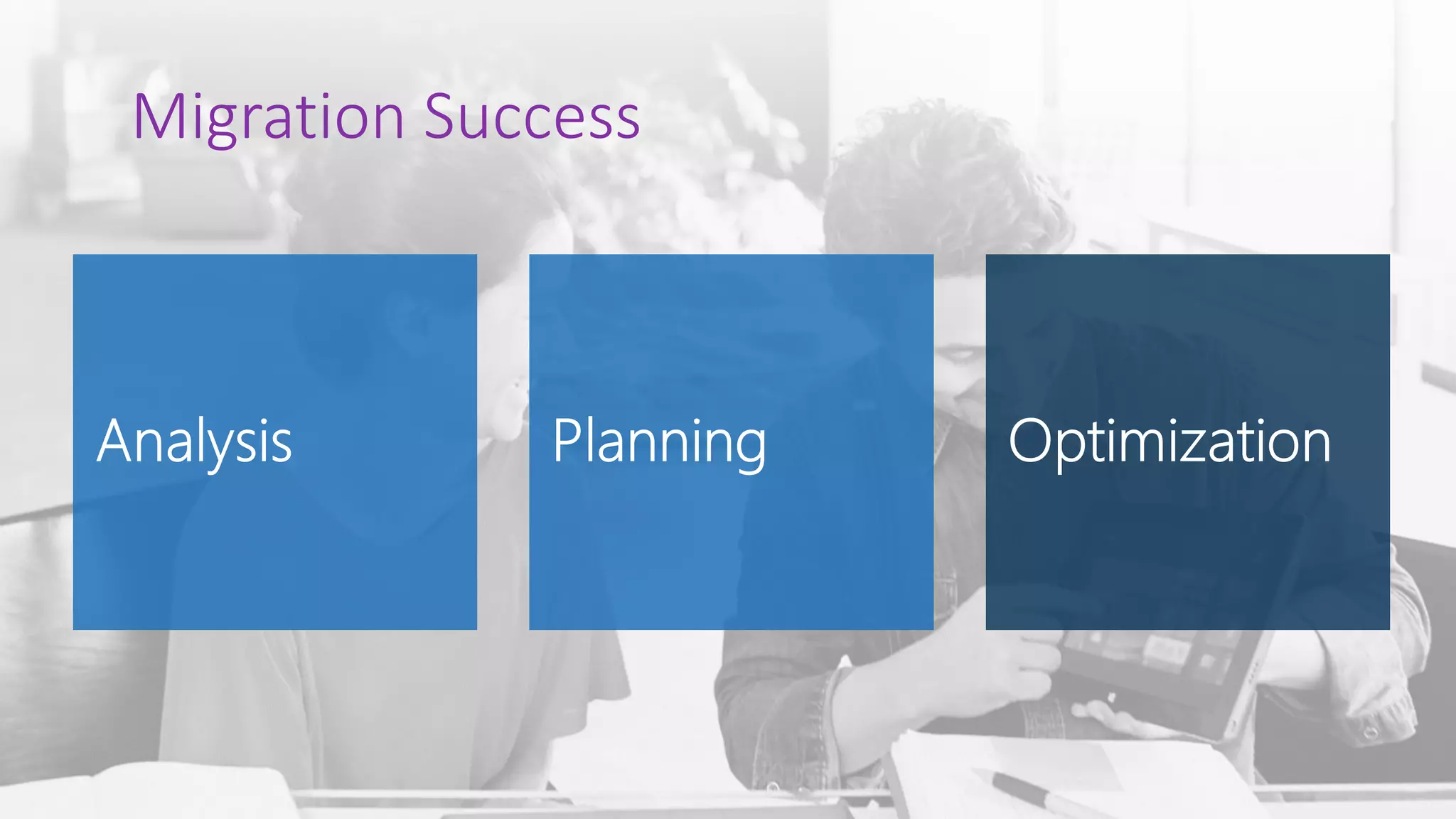 Migration Success

Analysis

Planning

Optimization